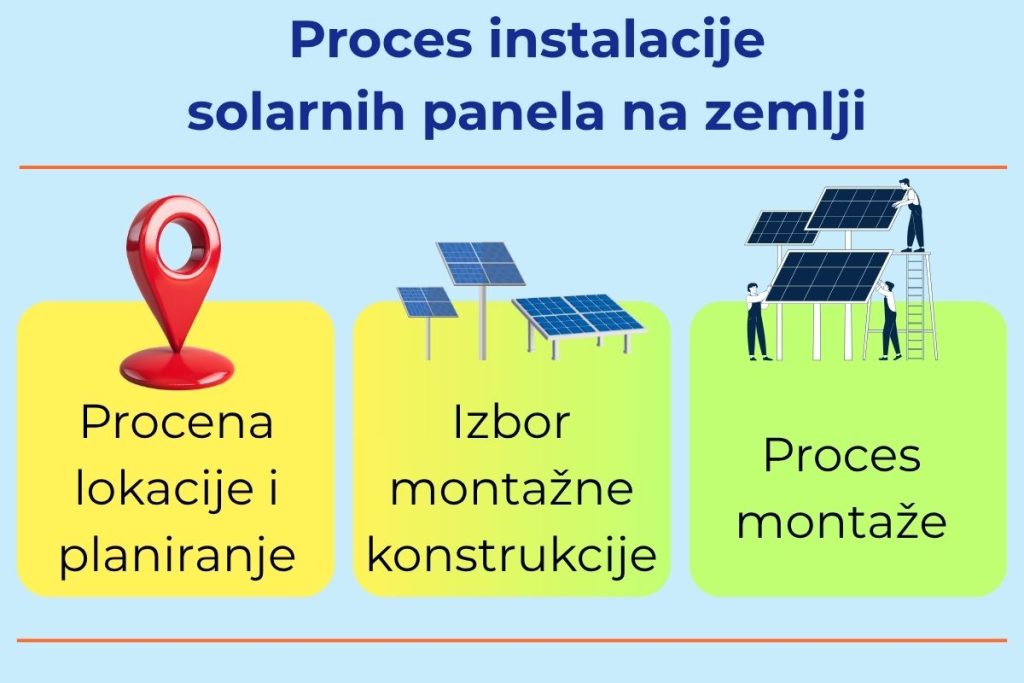 Proces instalacije solarnih panela na zemlji

Procena lokacije i planiranje

Izbor montažne konstrukcije

Proces montaže